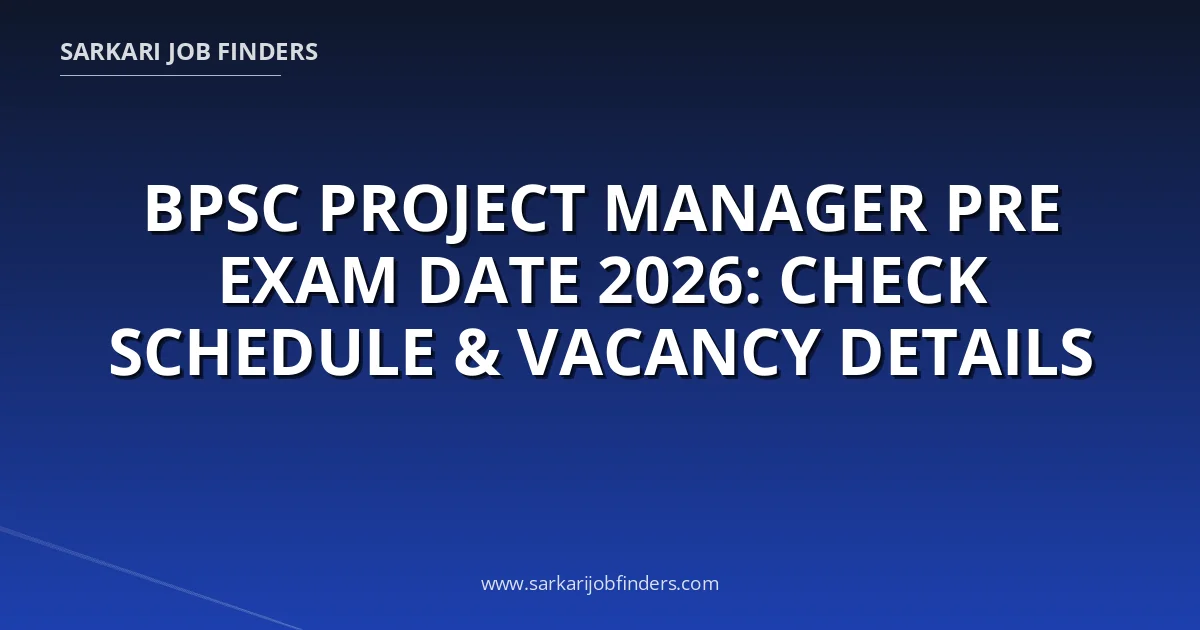 SARKARI JOB FINDERS

BPSC PROJECT MANAGER PRE EXAM DATE 2026: CHECK SCHEDULE & VACANCY DETAILS

www.sarkarijobfinders.com